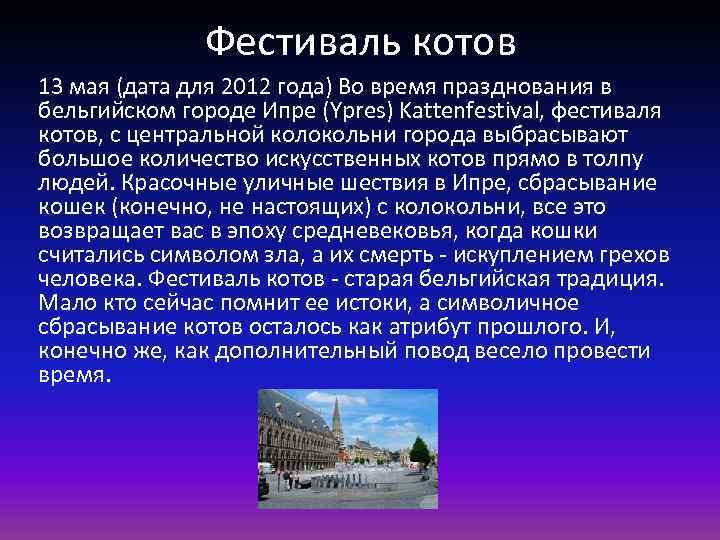 Фестиваль котов

13 мая (дата для 2012 года) Во время празднования в бельгийском городе Ипре (Ypres) Kattenfestival, фестиваля котов, с центральной колокольни города выбрасывают большое количество искусственных котов прямо в толпу людей. Красочные уличные шествия в Ипре, сбрасывание кошек (конечно, не настоящих) с колокольни, все это возвращает вас в эпоху средневековья, когда кошки считались символом зла, а их смерть - искуплением грехов человека. Фестиваль котов - старая бельгийская традиция. Мало кто сейчас помнит ее истоки, а символичное сбрасывание котов осталось как атрибут прошлого. И, конечно же, как дополнительный повод весело провести время.